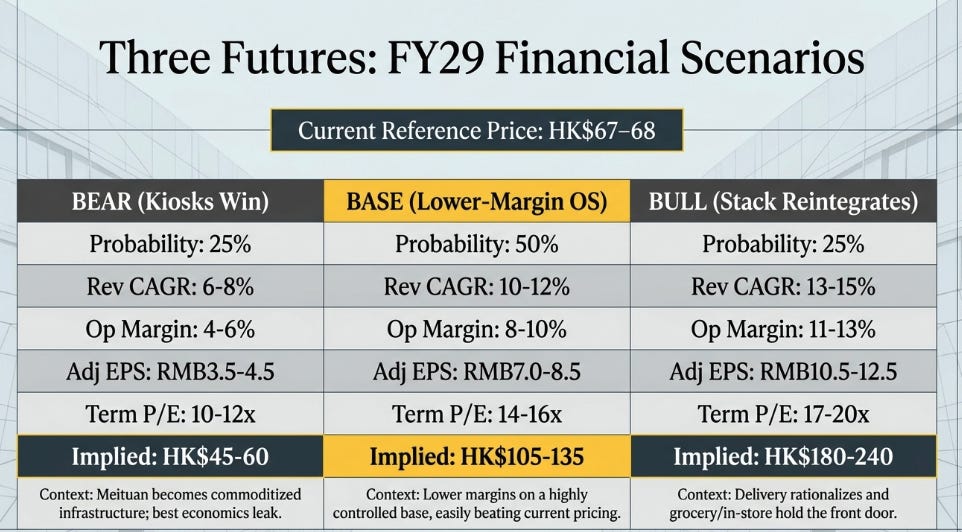 Three Futures: FY29 Financial Scenarios

Current Reference Price: HK$67–68

| BEAR (Kiosks Win) | BASE (Lower-Margin OS) | BULL (Stack Reintegrates) |
|---|---|---|
| Probability: 25% | Probability: 50% | Probability: 25% |
| Rev CAGR: 6-8% | Rev CAGR: 10-12% | Rev CAGR: 13-15% |
| Op Margin: 4-6% | Op Margin: 8-10% | Op Margin: 11-13% |
| Adj EPS: RMB3.5-4.5 | Adj EPS: RMB7.0-8.5 | Adj EPS: RMB10.5-12.5 |
| Term P/E: 10-12x | Term P/E: 14-16x | Term P/E: 17-20x |
| Implied: HK$45-60 | Implied: HK$105-135 | Implied: HK$180-240 |
| Context: Meituan becomes commoditized infrastructure; best economics leak. | Context: Lower margins on a highly controlled base, easily beating current pricing. | Context: Delivery rationalizes and grocery/in-store hold the front door. |